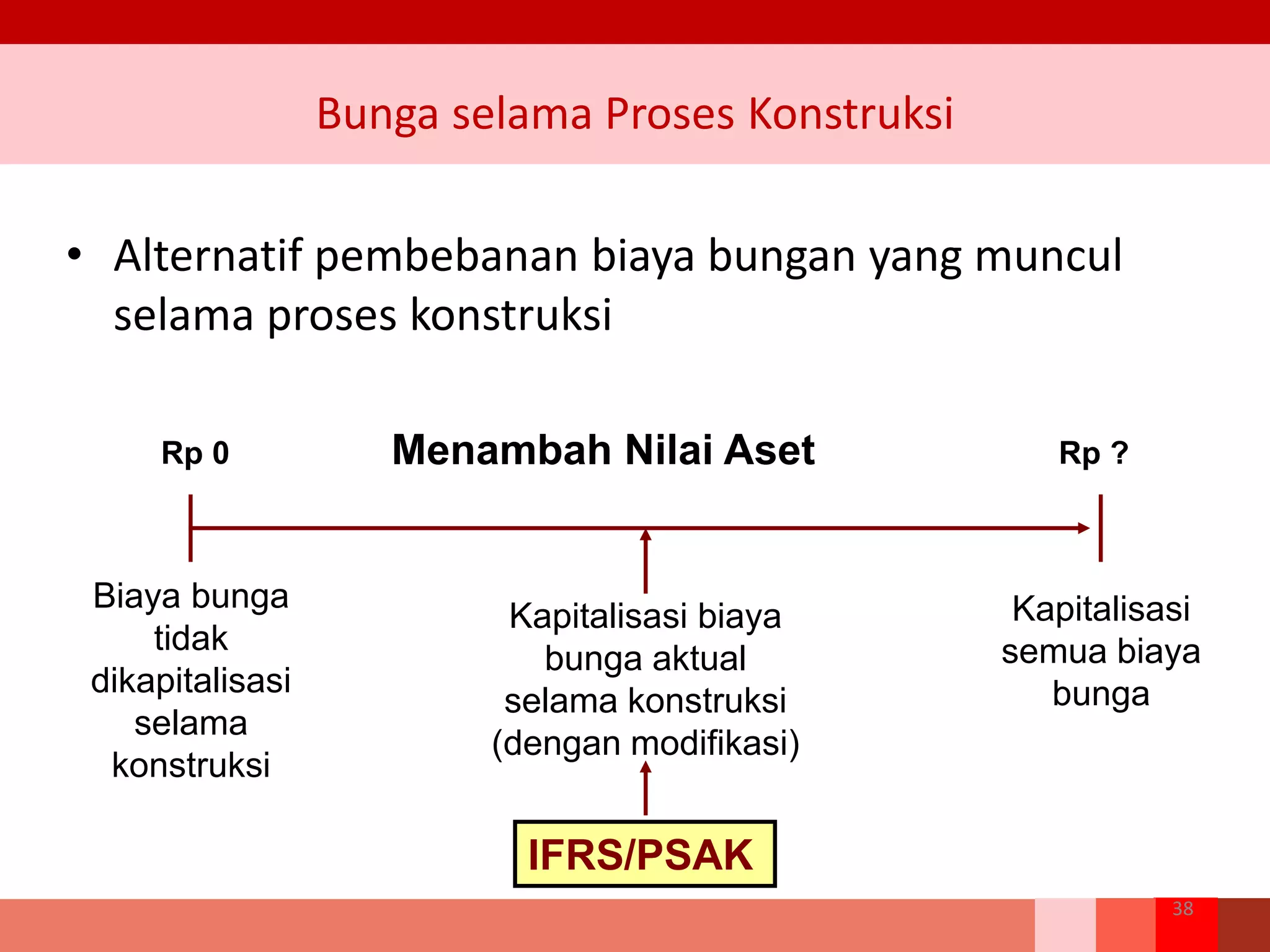 Bunga selama Proses Konstruksi

• Alternatif pembebanan biaya bungan yang muncul selama proses konstruksi

Rp 0

Menambah Nilai Aset

Rp ?

Biaya bunga tidak dikapitalisasi selama konstruksi

Kapitalisasi biaya bunga aktual selama konstruksi (dengan modifikasi)

Kapitalisasi semua biaya bunga

IFRS/PSAK

38